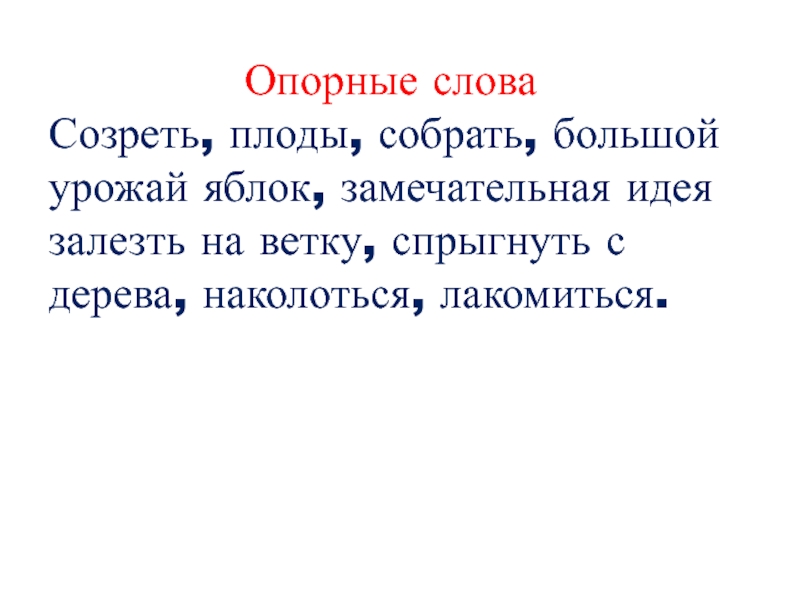 Опорные слова
Созреть, плоды, собрать, большой урожай яблок, замечательная идея залезть на ветку, спрыгнуть с дерева, наколоться, лакомиться.